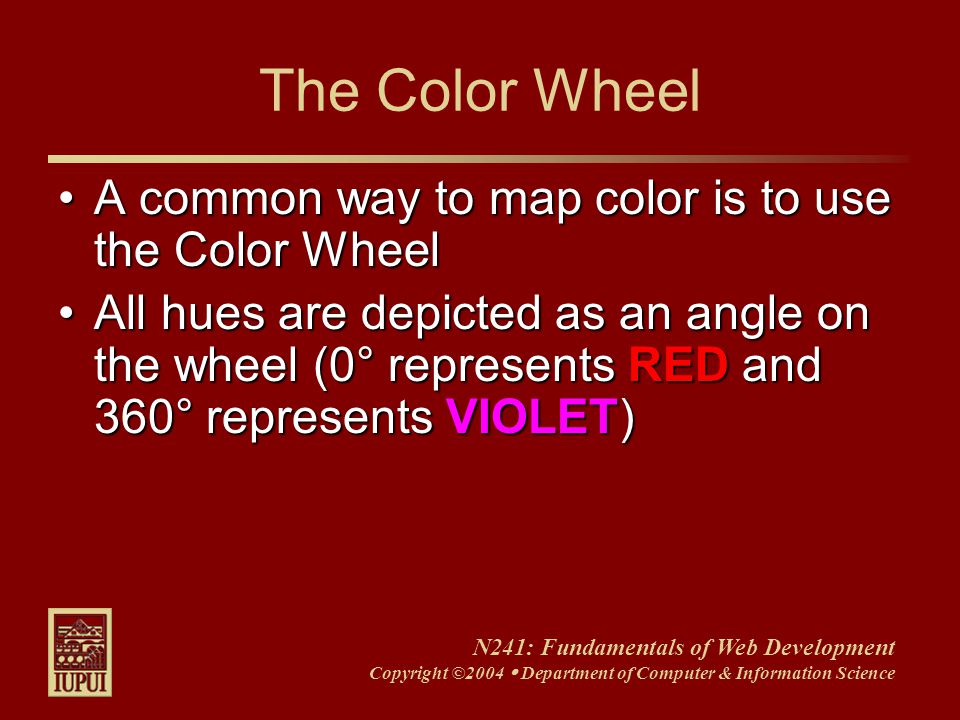 The Color Wheel

• A common way to map color is to use the Color Wheel

• All hues are depicted as an angle on the wheel (0° represents RED and 360° represents VIOLET)

IUPUI

N241: Fundamentals of Web Development
Copyright ©2004 • Department of Computer & Information Science